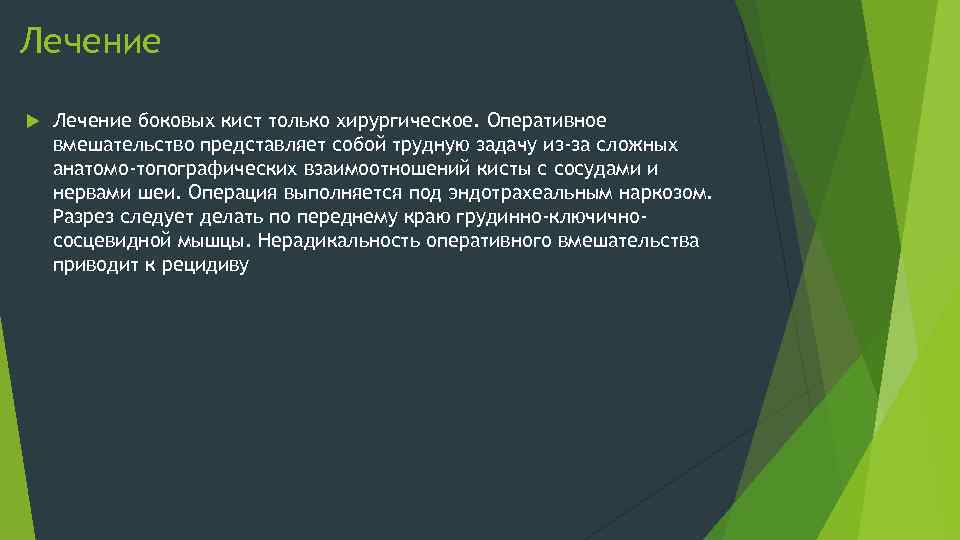 Лечение

Лечение боковых кист только хирургическое. Оперативное вмешательство представляет собой трудную задачу из-за сложных анатомо-топографических взаимоотношений кисты с сосудами и нервами шеи. Операция выполняется под эндотрахеальным наркозом. Разрез следует делать по переднему краю грудинно-ключично-сосцевидной мышцы. Нерадикальность оперативного вмешательства приводит к рецидиву